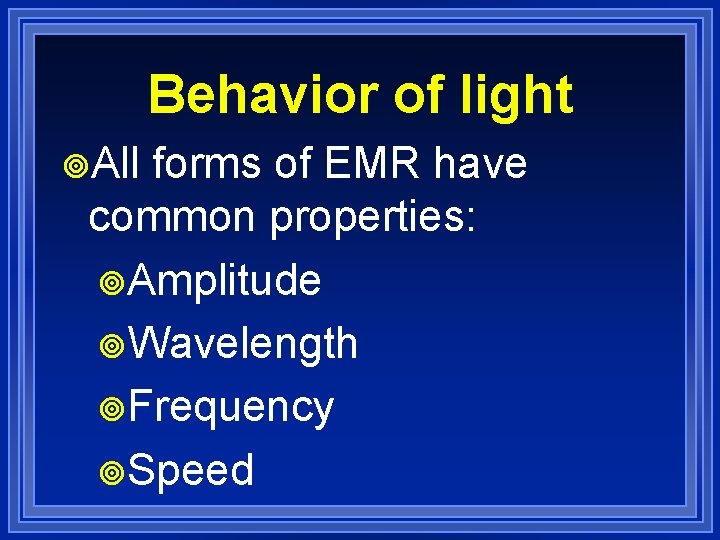 Behavior of light

All forms of EMR have common properties:

Amplitude

Wavelength

Frequency

Speed